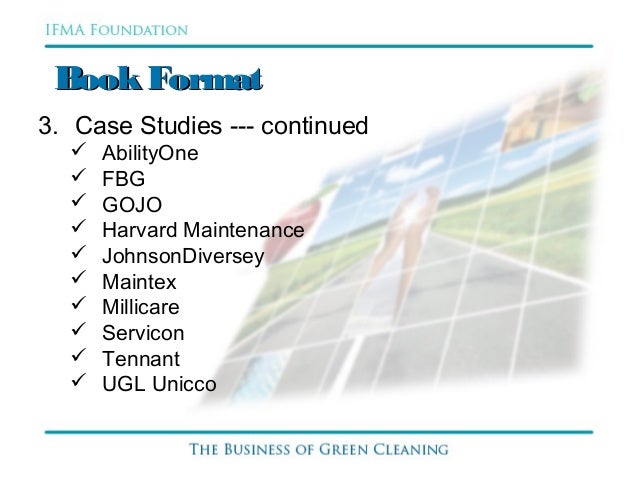 IFMA FOUNDATION

Book Format

3. Case Studies --- continued
✓ AbilityOne
✓ FBG
✓ GOJO
✓ Harvard Maintenance
✓ JohnsonDiversey
✓ Maintex
✓ Millicare
✓ Servicon
✓ Tennant
✓ UGL Unicco

THE BUSINESS OF GREEN CLEANING